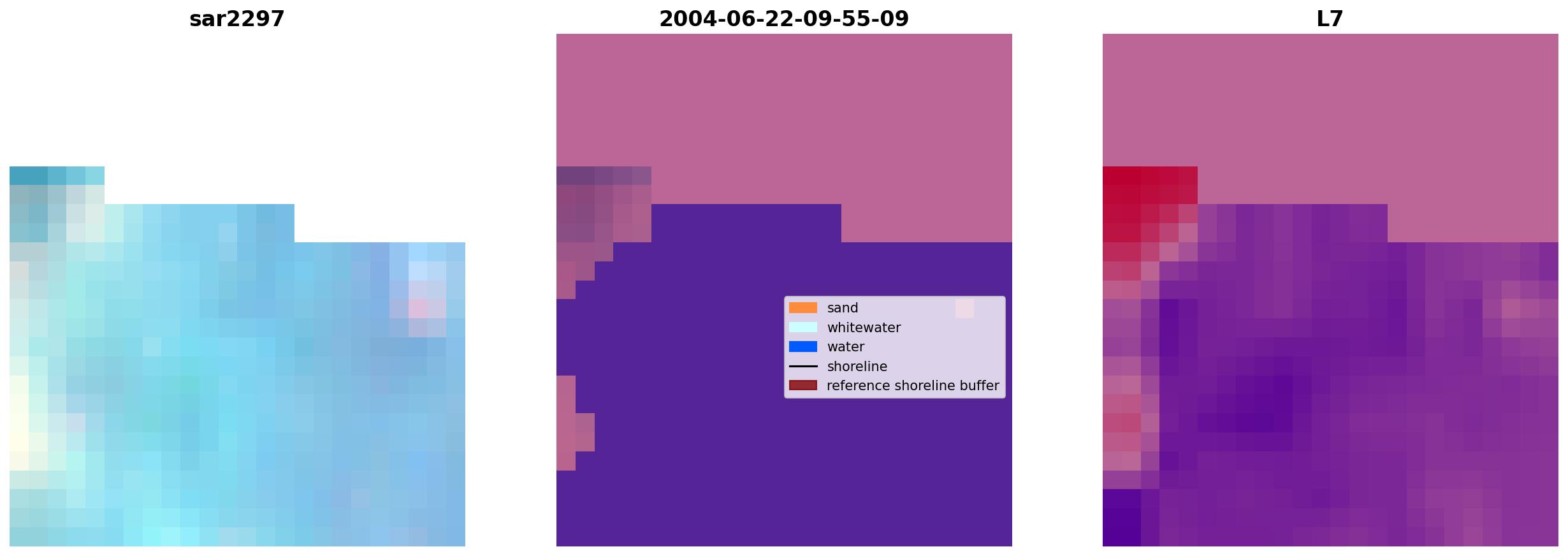 sar2297

2004-06-22-09-55-09

sand
whitewater
water
shoreline
reference shoreline buffer

L7